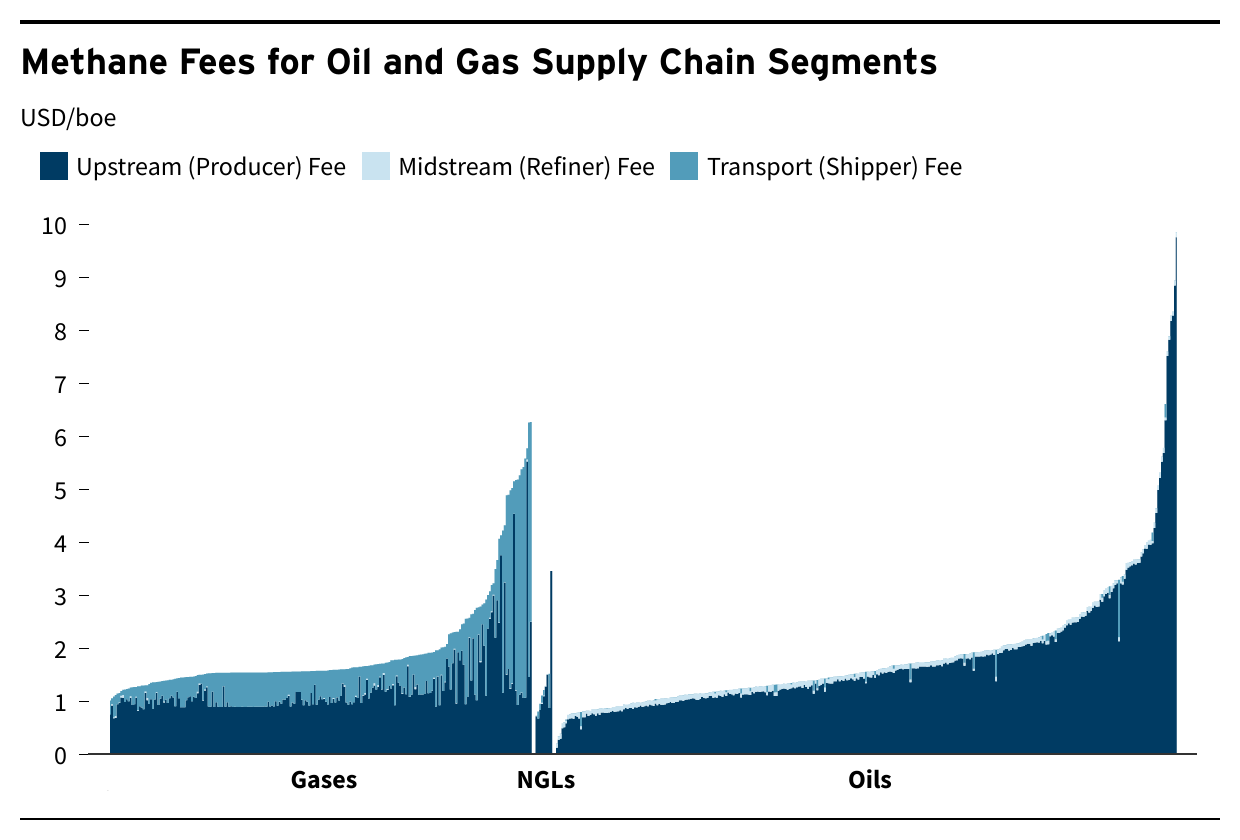 Methane Fees for Oil and Gas Supply Chain Segments

USD/boe

Upstream (Producer) Fee Midstream (Refiner) Fee Transport (Shipper) Fee

10
9
8
7
6
5
4
3
2
1
0

Gases NGLs Oils